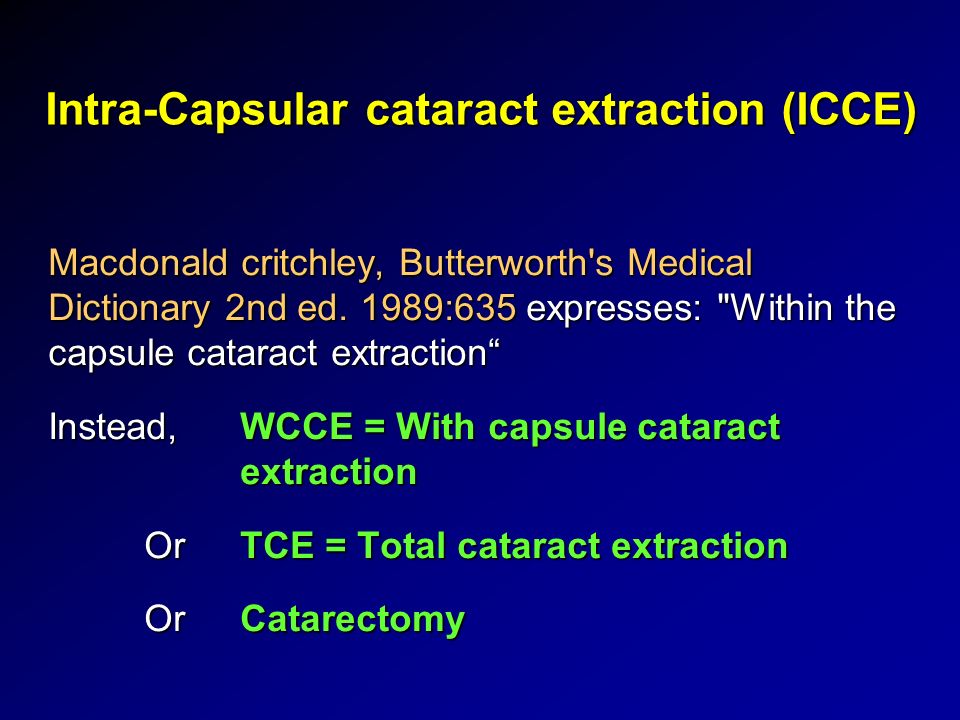 Intra-Capsular cataract extraction (ICCE)

Macdonald critchley, Butterworth's Medical Dictionary 2nd ed. 1989:635 expresses: "Within the capsule cataract extraction“

Instead, WCCE = With capsule cataract extraction

Or TCE = Total cataract extraction

Or Catarectomy